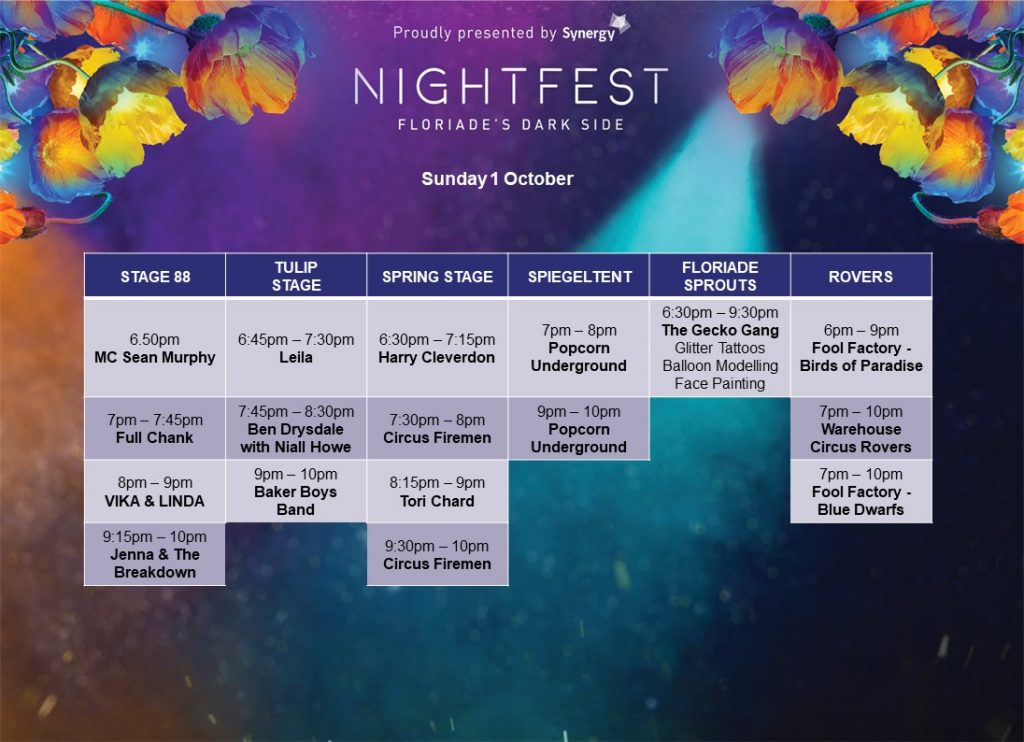 Proudly presented by Synergy

NIGHTFEST
FLORIADE'S DARK SIDE

Sunday 1 October

| STAGE 88 | TULIP STAGE | SPRING STAGE | SPIEGELTENT | FLORIADE SPROUTS | ROVERS |
|---|---|---|---|---|---|
| 6.50pm MC Sean Murphy | 6:45pm – 7:30pm Leila | 6:30pm – 7:15pm Harry Cleverdon | 7pm – 8pm Popcorn Underground | 6:30pm – 9:30pm The Gecko Gang Glitter Tattoos Balloon Modelling Face Painting | 6pm – 9pm Fool Factory - Birds of Paradise |
| 7pm – 7:45pm Full Chank | 7:45pm – 8:30pm Ben Drysdale with Niall Howe | 7:30pm – 8pm Circus Firemen | 9pm – 10pm Popcorn Underground | | 7pm – 10pm Warehouse Circus Rovers |
| 8pm – 9pm VIKA & LINDA | 9pm – 10pm Baker Boys Band | 8:15pm – 9pm Tori Chard | | | 7pm – 10pm Fool Factory - Blue Dwarfs |
| 9:15pm – 10pm Jenna & The Breakdown | | 9:30pm – 10pm Circus Firemen | | | |